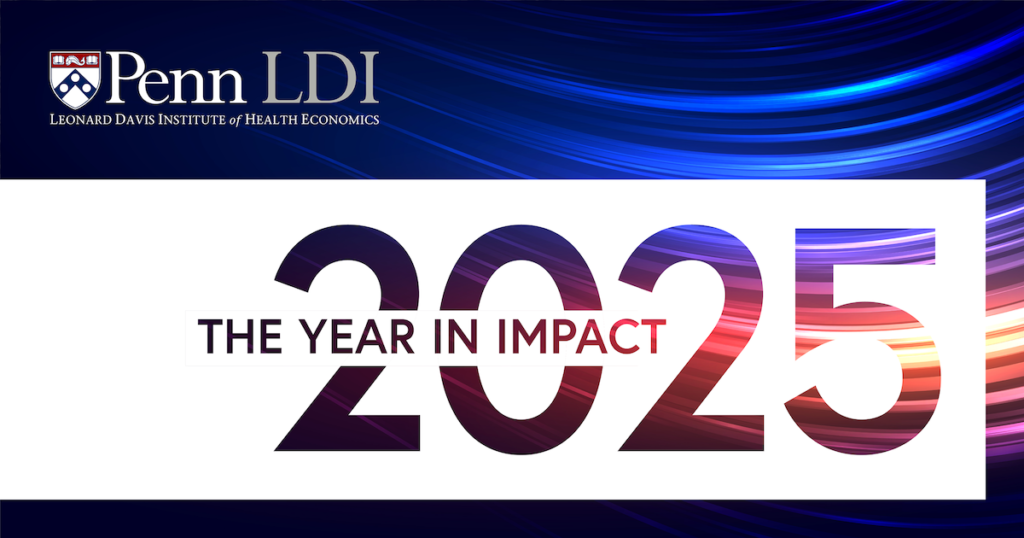 Penn LDI
LEONARD DAVIS INSTITUTE of HEALTH ECONOMICS

THE YEAR IN IMPACT

2025